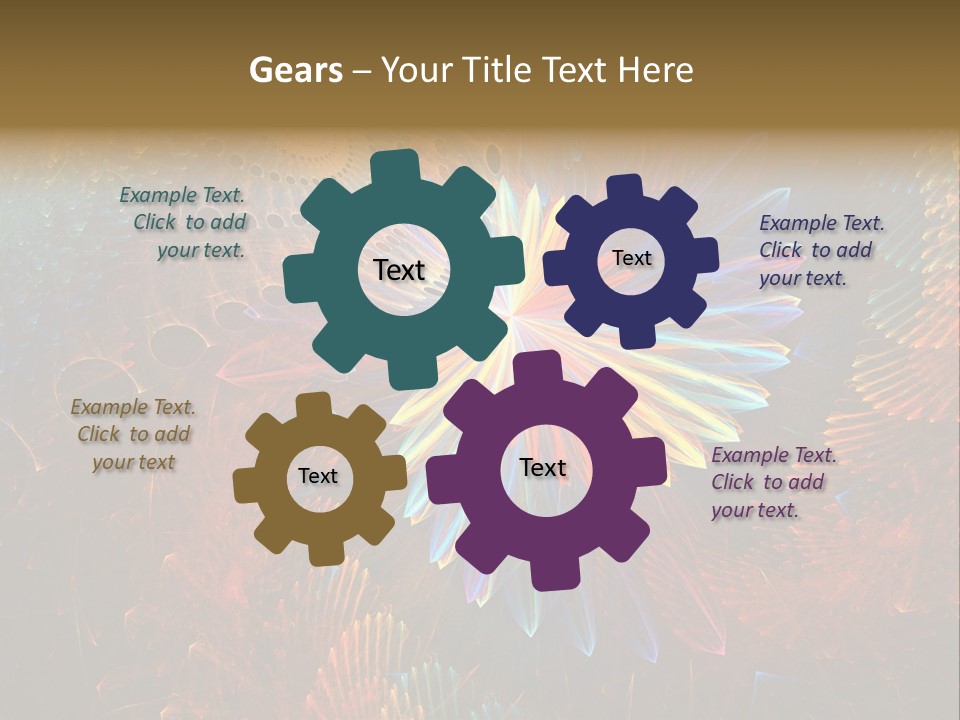 Gears – Your Title Text Here

Example Text. Click to add your text.

Text

Text

Example Text. Click to add your text.

Example Text. Click to add your text

Text

Text

Example Text. Click to add your text.